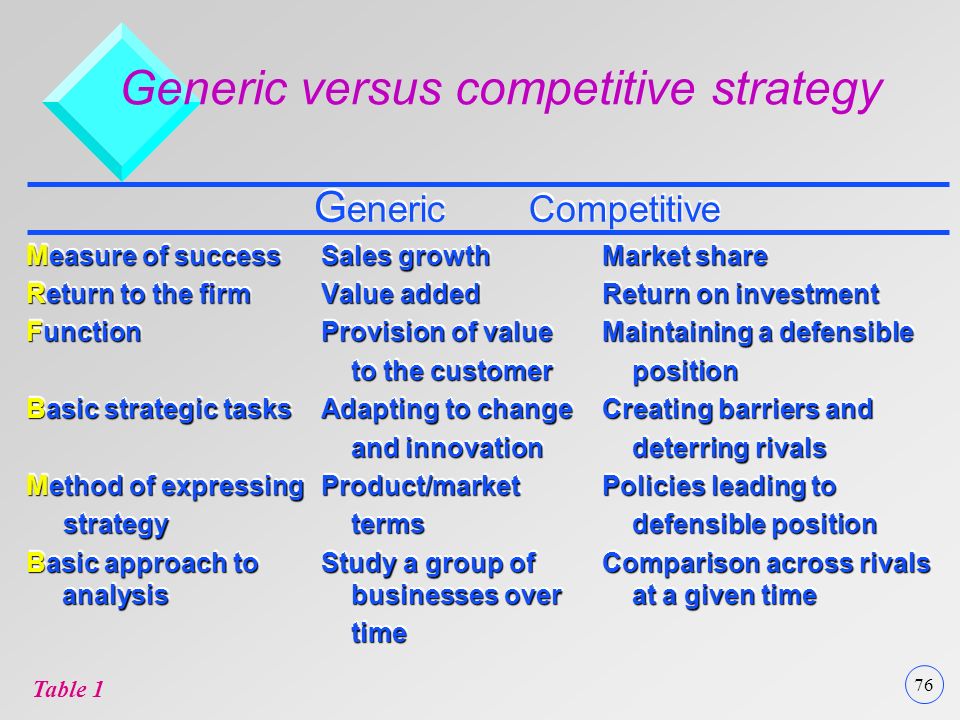 Generic versus competitive strategy

| | Generic | Competitive |
|---|---|---|
| Measure of success | Sales growth | Market share |
| Return to the firm | Value added | Return on investment |
| Function | Provision of value to the customer | Maintaining a defensible position |
| Basic strategic tasks | Adapting to change and innovation | Creating barriers and deterring rivals |
| Method of expressing strategy | Product/market terms | Policies leading to defensible position |
| Basic approach to analysis | Study a group of businesses over time | Comparison across rivals at a given time |

Table 1

76